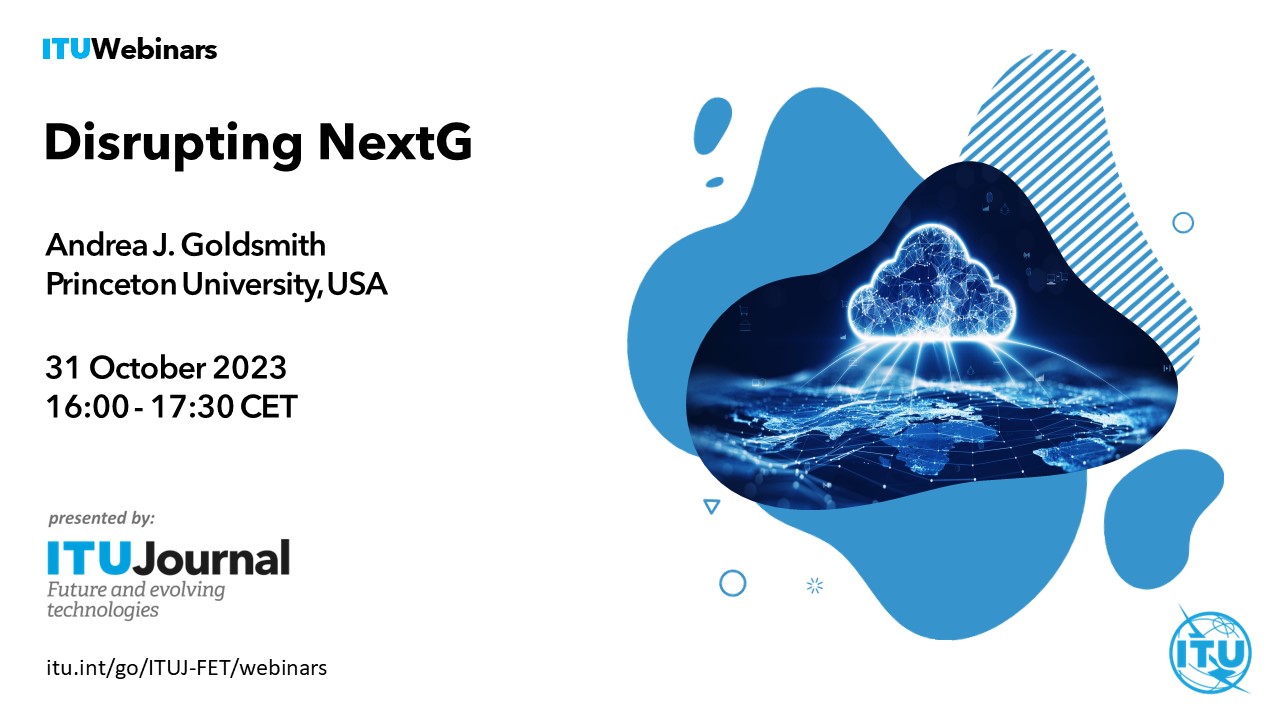 ITUWebinars

Disrupting NextG

Andrea J. Goldsmith
Princeton University, USA

31 October 2023
16:00 - 17:30 CET

presented by:

ITUJournal
Future and evolving technologies

itu.int/go/ITUJ-FET/webinars

ITU